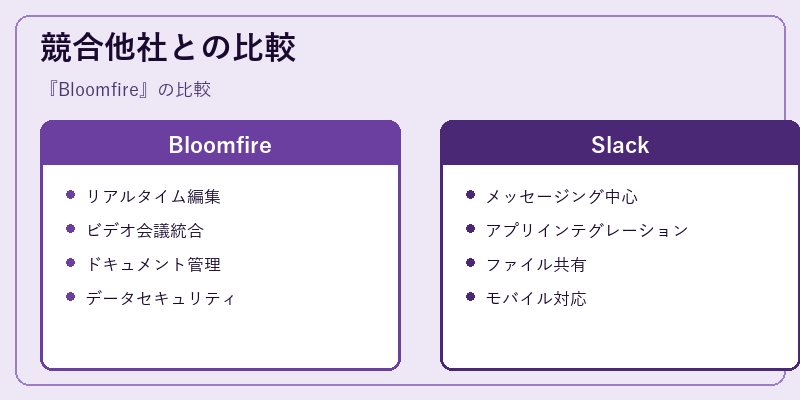 競合他社との比較

『Bloomfire』の比較

Bloomfire

- リアルタイム編集
- ビデオ会議統合
- ドキュメント管理
- データセキュリティ

Slack

- メッセージング中心
- アプリインテグレーション
- ファイル共有
- モバイル対応